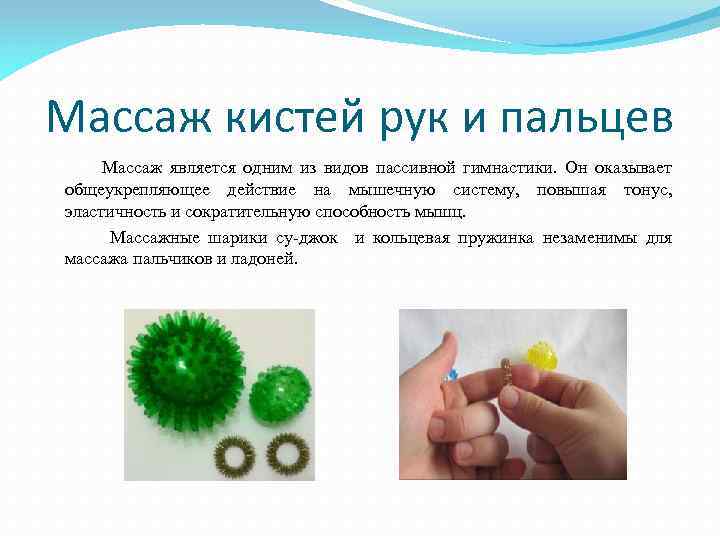 Массаж кистей рук и пальцев

Массаж является одним из видов пассивной гимнастики. Он оказывает общеукрепляющее действие на мышечную систему, повышая тонус, эластичность и сократительную способность мышц.

Массажные шарики су-джок и кольцевая пружинка незаменимы для массажа пальчиков и ладоней.